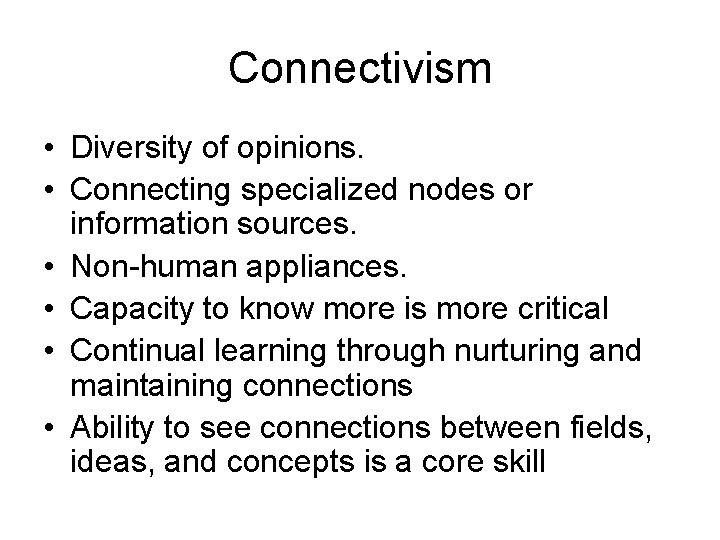 Connectivism

• Diversity of opinions.
• Connecting specialized nodes or information sources.
• Non-human appliances.
• Capacity to know more is more critical
• Continual learning through nurturing and maintaining connections
• Ability to see connections between fields, ideas, and concepts is a core skill